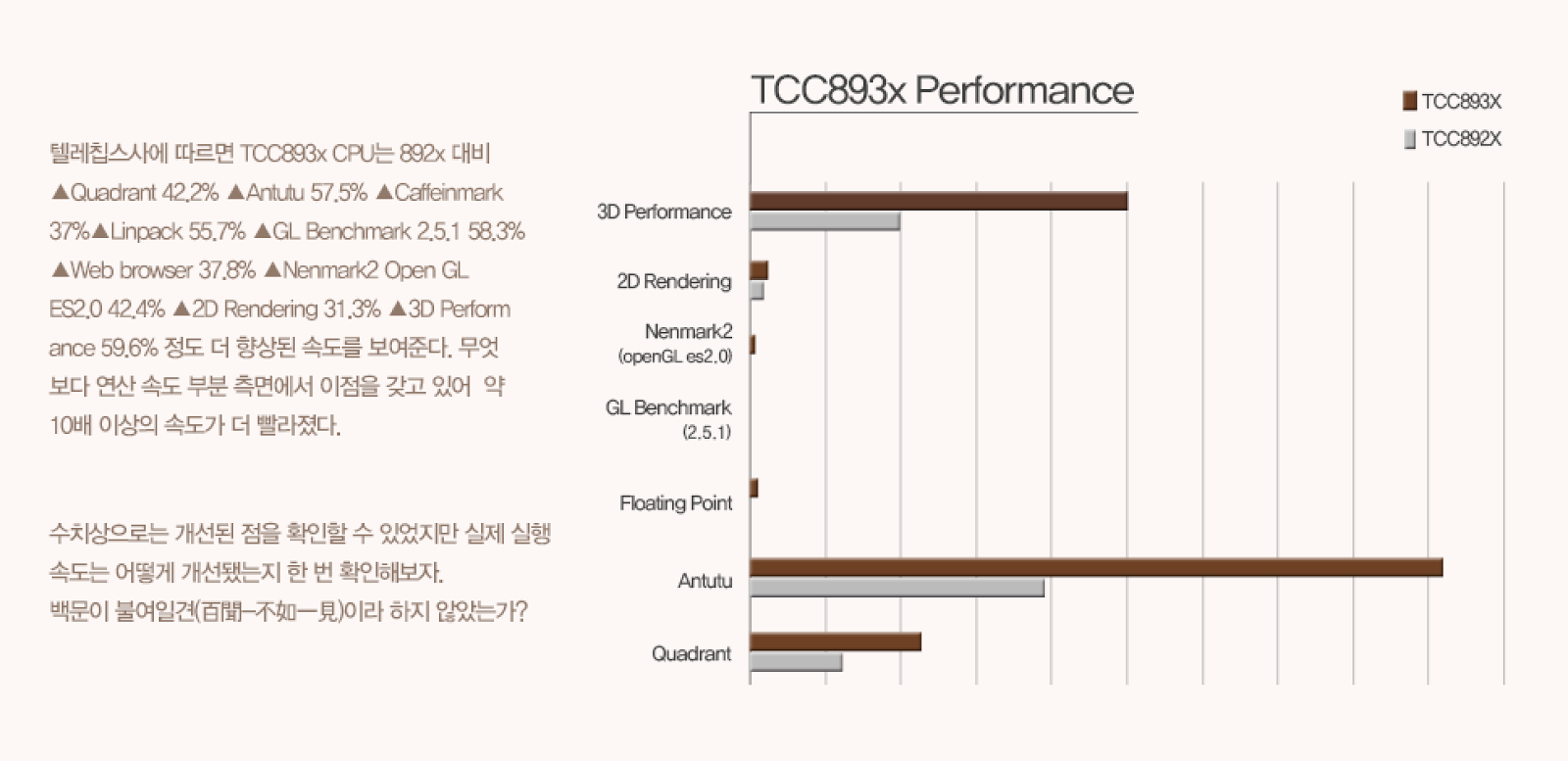 텔레칩스사에 따르면 TCC893x CPU는 892x 대비 ▲Quadrant 42.2% ▲Antutu 57.5% ▲Caffeinmark 37%▲Linpack 55.7% ▲GL Benchmark 2.5.1 58.3% ▲Web browser 37.8% ▲Nenmark2 Open GL ES2.0 42.4% ▲2D Rendering 31.3% ▲3D Performance 59.6% 정도 더 향상된 속도를 보여준다. 무엇보다 연산 속도 부분 측면에서 이점을 갖고 있어 약 10배 이상의 속도가 더 빨라졌다.

수치상으로는 개선된 점을 확인할 수 있었지만 실제 실행 속도는 어떻게 개선됐는지 한 번 확인해보자. 백문이 불여일견(百聞-不如一見)이라 하지 않았는가?

TCC893x Performance

TCC893X
TCC892X

3D Performance
2D Rendering
Nenmark2 (openGL es2.0)
GL Benchmark (2.5.1)
Floating Point
Antutu
Quadrant